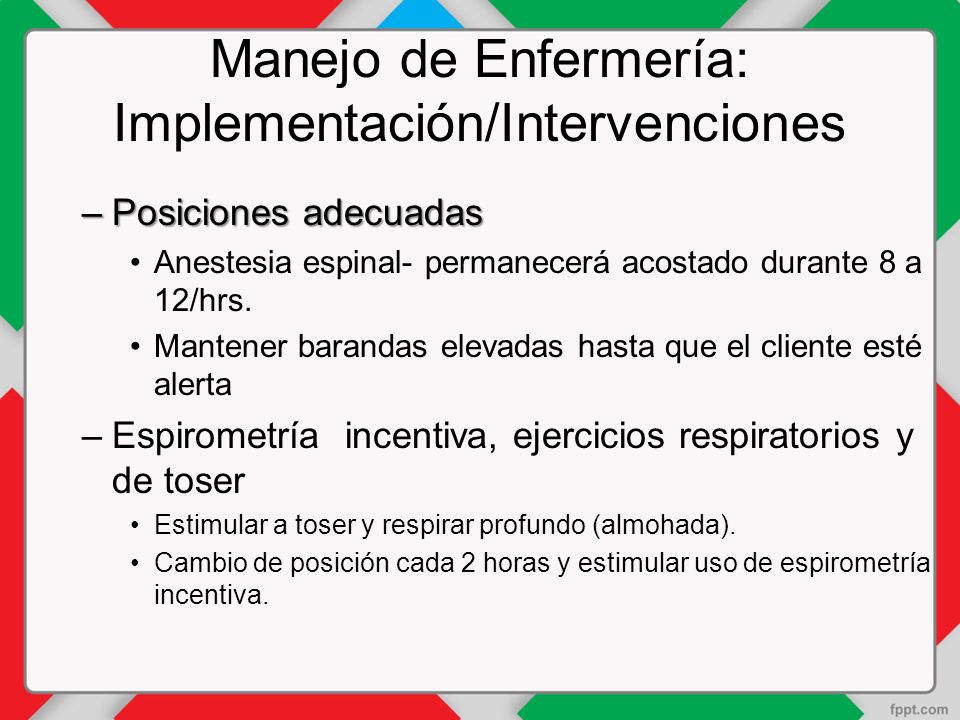 Manejo de Enfermería: Implementación/Intervenciones

– Posiciones adecuadas
• Anestesia espinal- permanecerá acostado durante 8 a 12/hrs.
• Mantener barandas elevadas hasta que el cliente esté alerta

– Espirometría incentiva, ejercicios respiratorios y de toser
• Estimular a toser y respirar profundo (almohada).
• Cambio de posición cada 2 horas y estimular uso de espirometría incentiva.

fppt.com